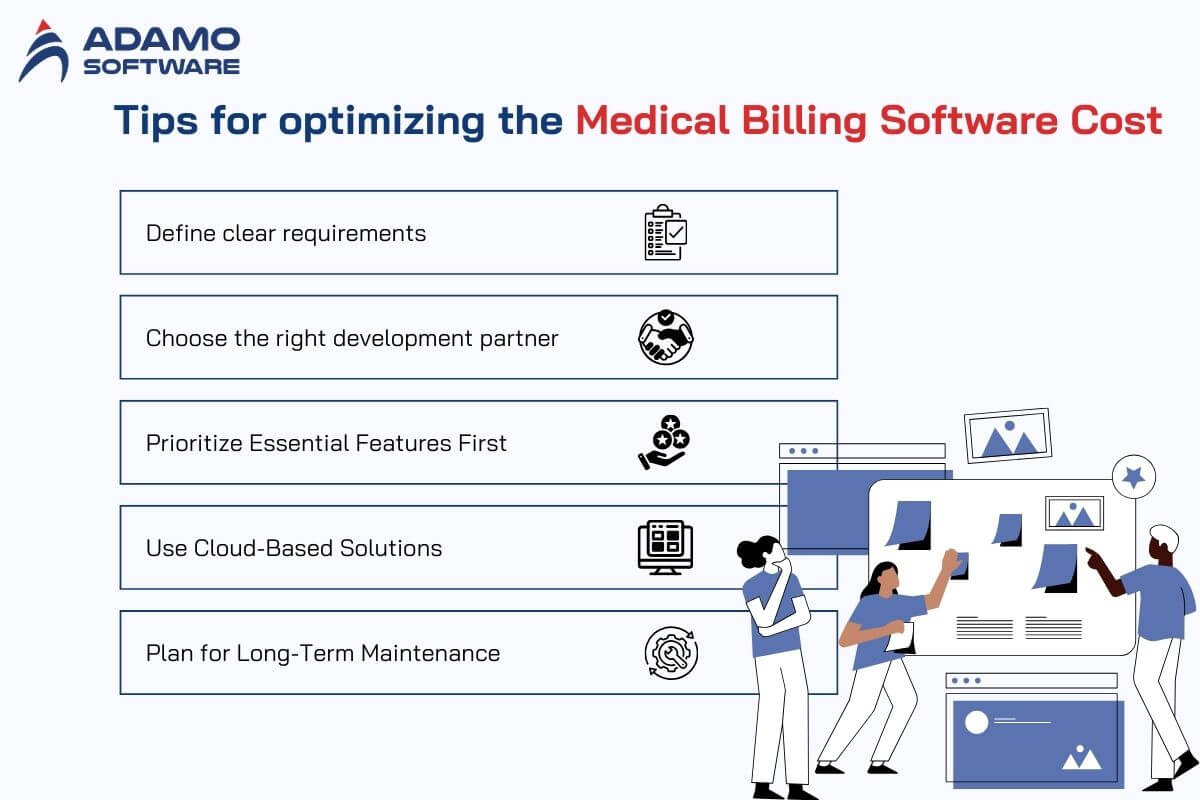 ADAMO SOFTWARE

Tips for optimizing the Medical Billing Software Cost

Define clear requirements

Choose the right development partner

Prioritize Essential Features First

Use Cloud-Based Solutions

Plan for Long-Term Maintenance